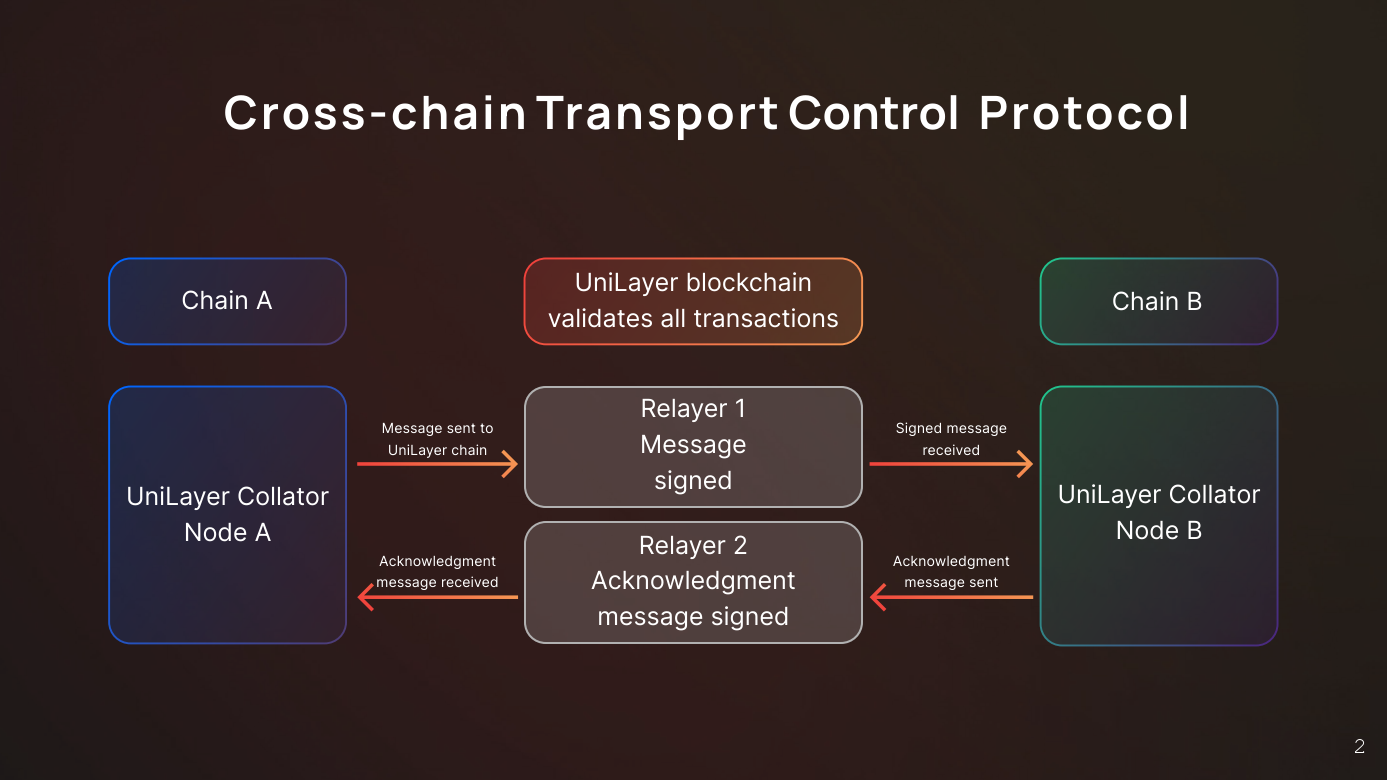 Cross-chain Transport Control Protocol

Chain A

UniLayer blockchain validates all transactions

Chain B

UniLayer Collator Node A

Message sent to UniLayer chain

Relayer 1 Message signed

Signed message received

UniLayer Collator Node B

Acknowledgment message received

Relayer 2 Acknowledgment message signed

Acknowledgment message sent

2